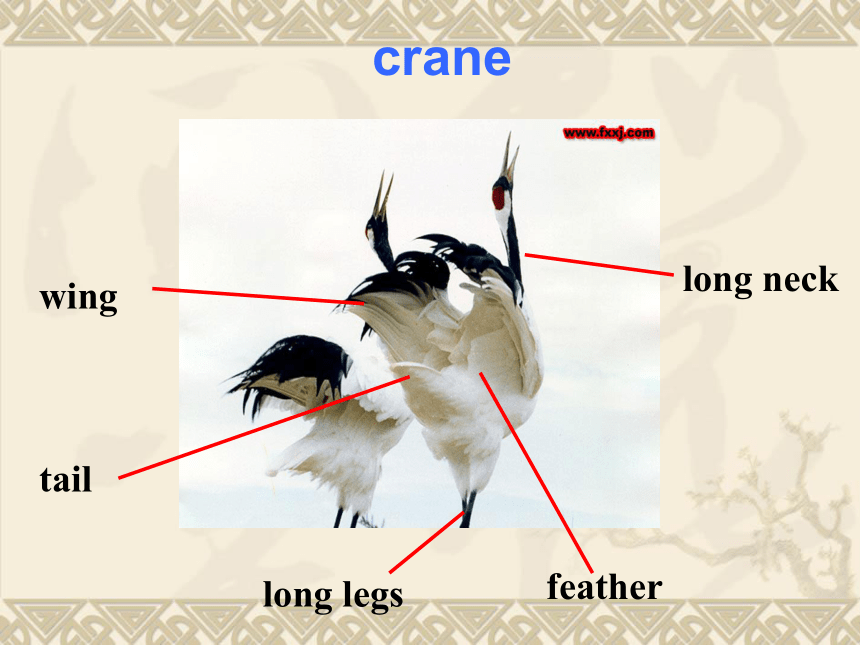 crane

www.fxxj.com

long neck

wing

tail

long legs

feather